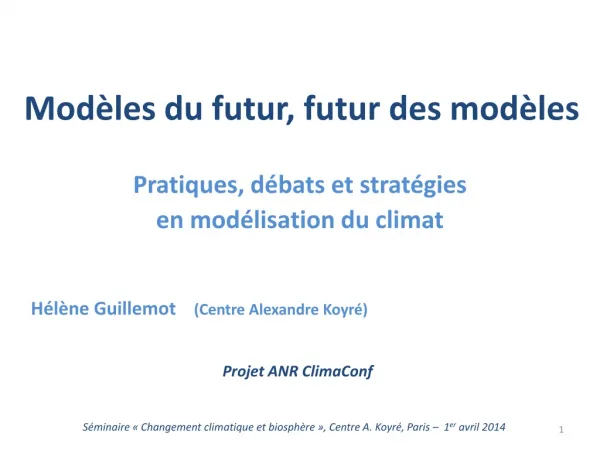 Modèles du futur, futur des modèles

Pratiques, débats et stratégies en modélisation du climat

Hélène Guillemot (Centre Alexandre Koyré)

Projet ANR ClimaConf

Séminaire « Changement climatique et biosphère », Centre A. Koyré, Paris – 1$^{er}$ avril 2014

1